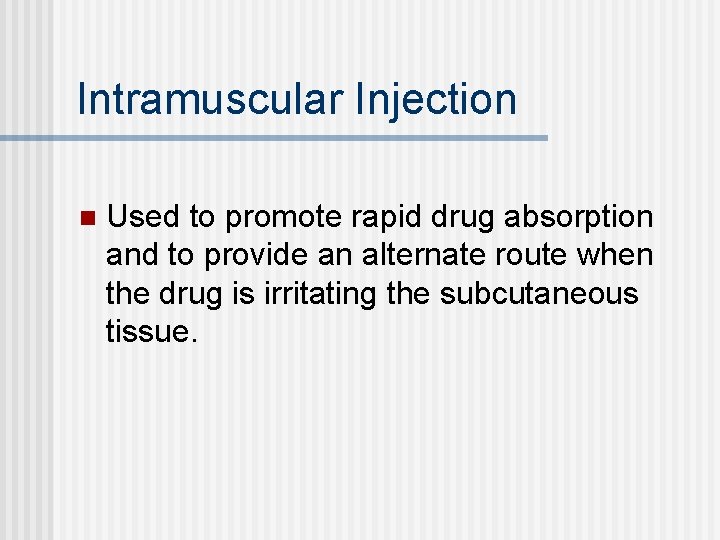 Intramuscular Injection

Used to promote rapid drug absorption and to provide an alternate route when the drug is irritating the subcutaneous tissue.